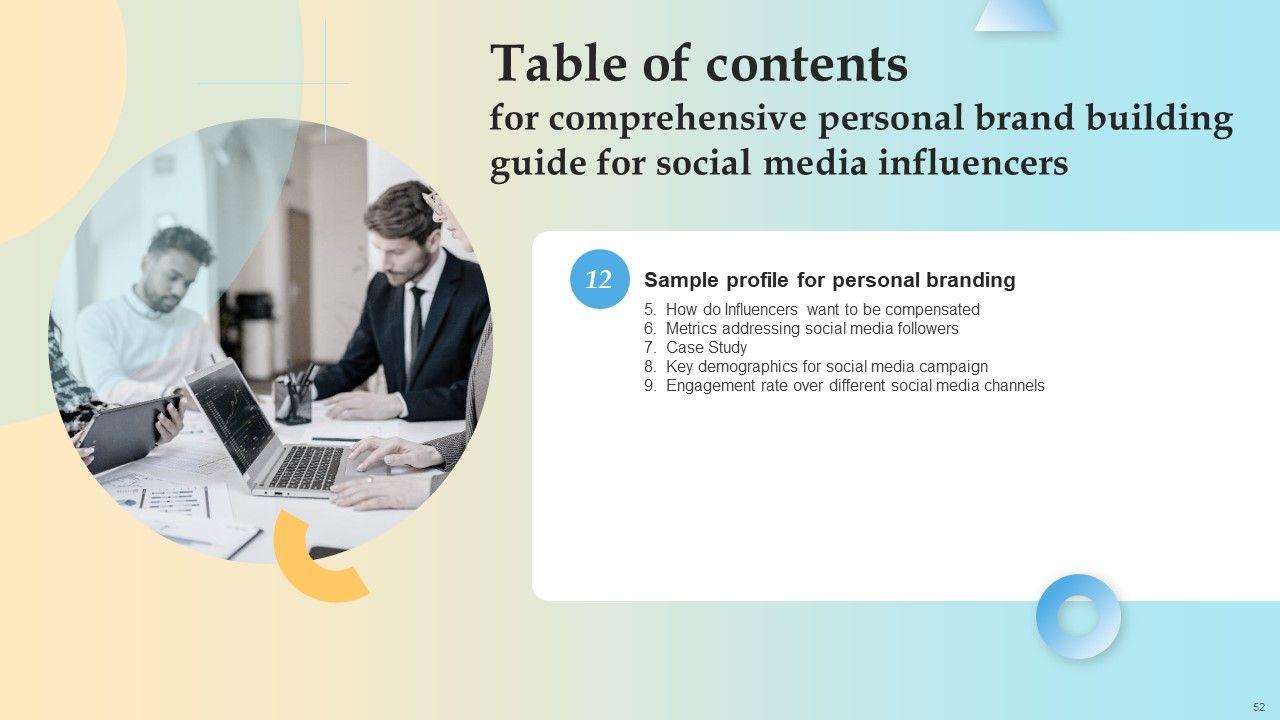 Table of contents
for comprehensive personal brand building guide for social media influencers

12

Sample profile for personal branding

5. How do Influencers want to be compensated
6. Metrics addressing social media followers
7. Case Study
8. Key demographics for social media campaign
9. Engagement rate over different social media channels

52